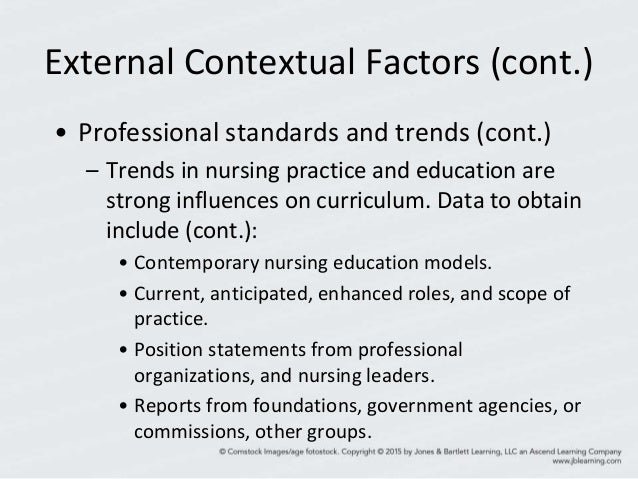 External Contextual Factors (cont.)

• Professional standards and trends (cont.)

– Trends in nursing practice and education are strong influences on curriculum. Data to obtain include (cont.):

• Contemporary nursing education models.

• Current, anticipated, enhanced roles, and scope of practice.

• Position statements from professional organizations, and nursing leaders.

• Reports from foundations, government agencies, or commissions, other groups.

© Comstock Images/age fotostock. Copyright © 2015 by Jones & Bartlett Learning, LLC an Ascend Learning Company
www.jblearning.com